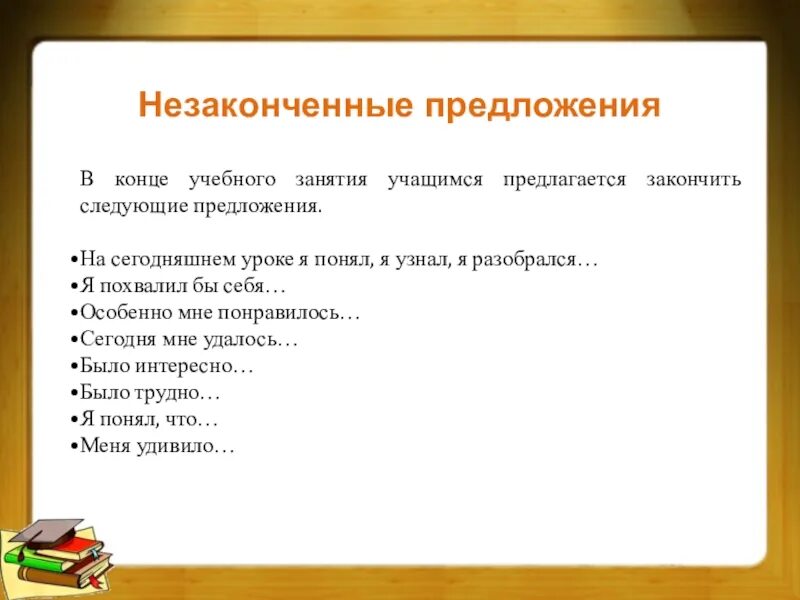 Незаконченные предложения

В конце учебного занятия учащимся предлагается закончить следующие предложения.

•На сегодняшнем уроке я понял, я узнал, я разобрался…
•Я похвалил бы себя…
•Особенно мне понравилось…
•Сегодня мне удалось…
•Было интересно…
•Было трудно…
•Я понял, что…
•Меня удивило…